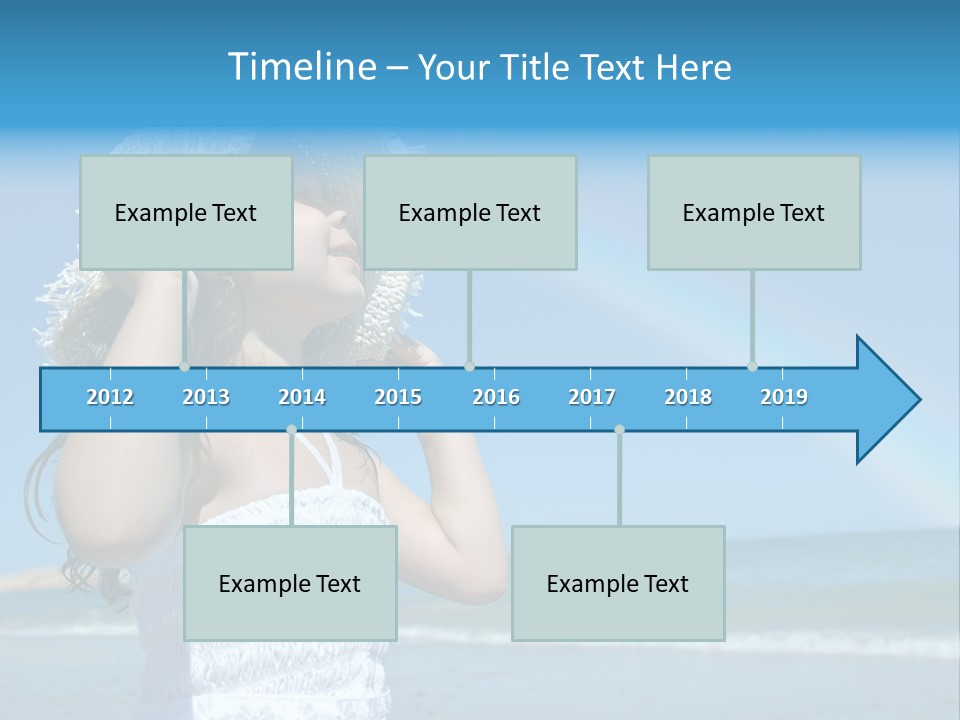 Timeline – Your Title Text Here

Example Text

Example Text

Example Text

2012 2013 2014 2015 2016 2017 2018 2019

Example Text

Example Text